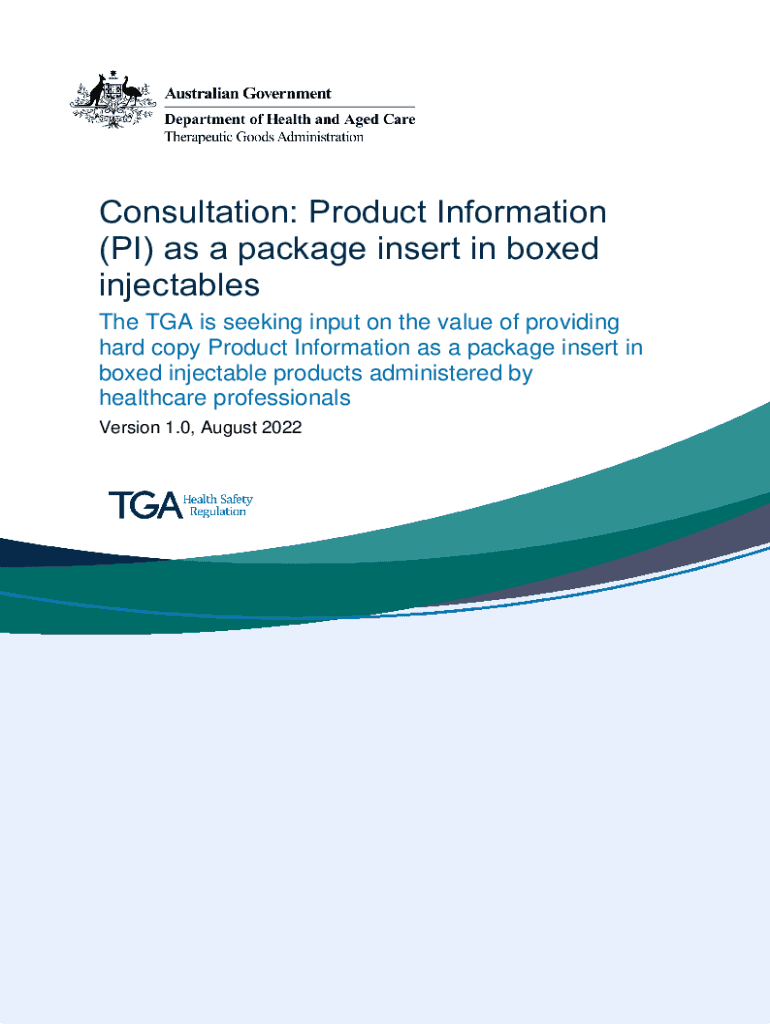 Australian Government
Department of Health and Aged Care
Therapeutic Goods Administration

Consultation: Product Information (PI) as a package insert in boxed injectables

The TGA is seeking input on the value of providing hard copy Product Information as a package insert in boxed injectable products administered by healthcare professionals

Version 1.0, August 2022

TGA Health Safety Regulation